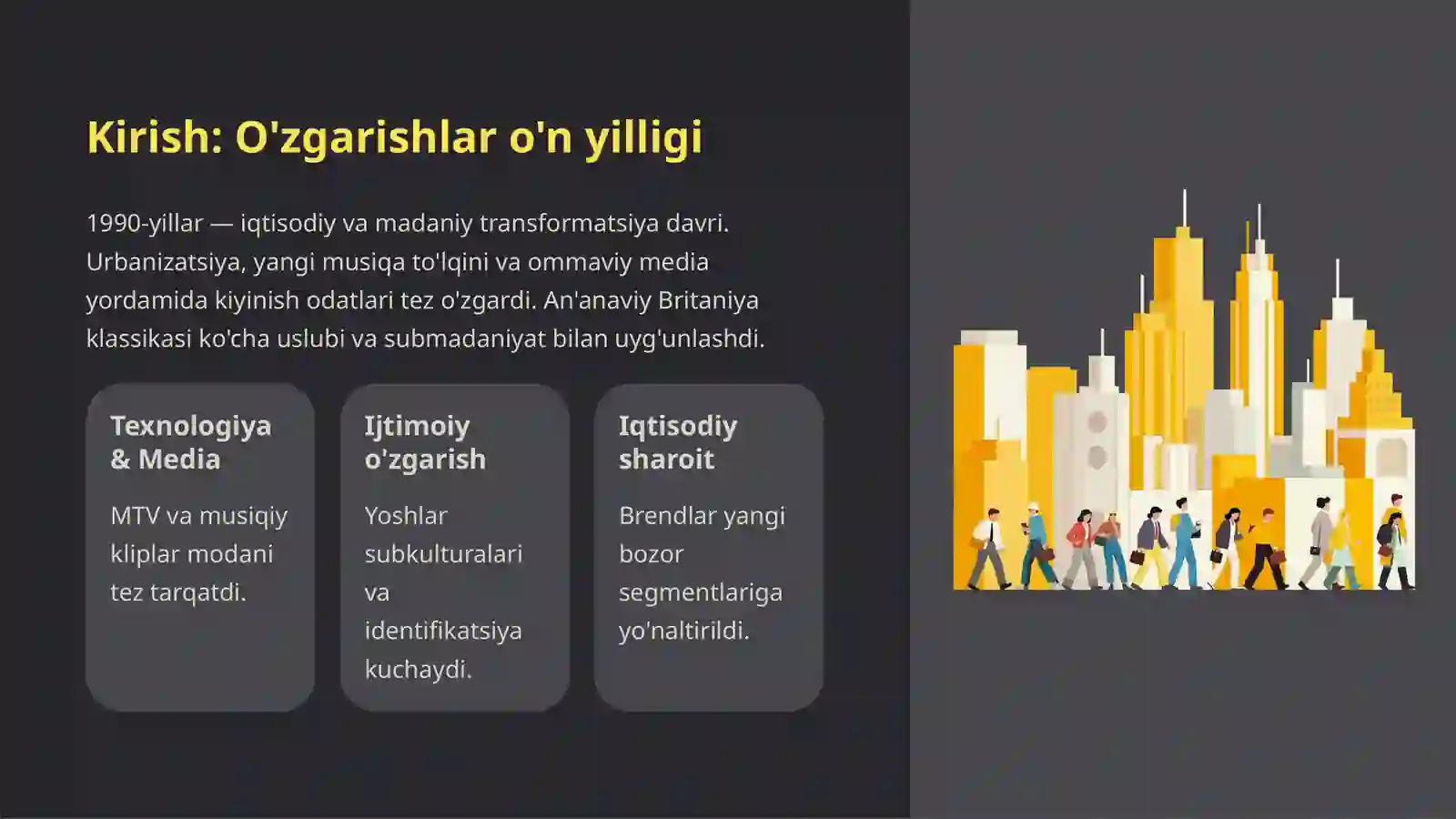 Kirish: O'zgarishlar o'n yilligi

1990-yillar — iqtisodiy va madaniy transformatsiya davri. Urbanizatsiya, yangi musiqa to'lqini va ommaviy media yordamida kiyinish odatlari tez o'zgardi. An'anaviy Britaniya klassikasi ko'cha uslubi va submadaniyat bilan uyg'unlashdi.

Texnologiya & Media

MTV va musiqiy kliplar modani tez tarqatdi.

Ijtimoiy o'zgarish

Yoshlar subkulturalari va identifikatsiya kuchaydi.

Iqtisodiy sharoit

Brendlar yangi bozor segmentlariga yo'naltirildi.